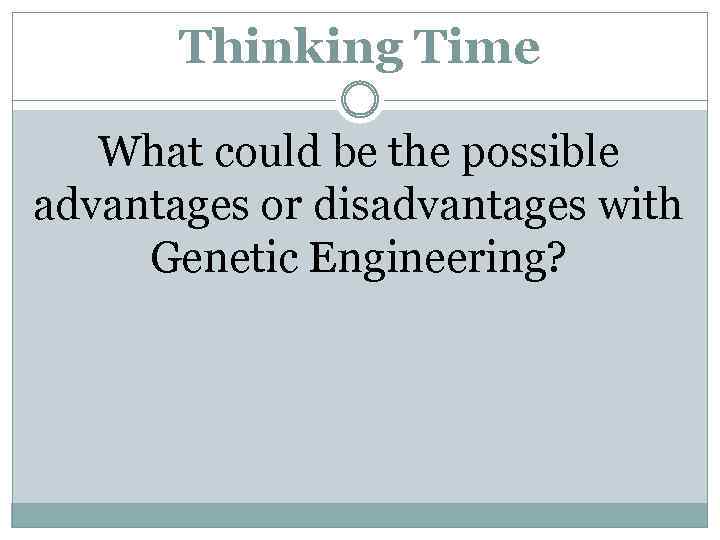 Thinking Time

What could be the possible advantages or disadvantages with Genetic Engineering?